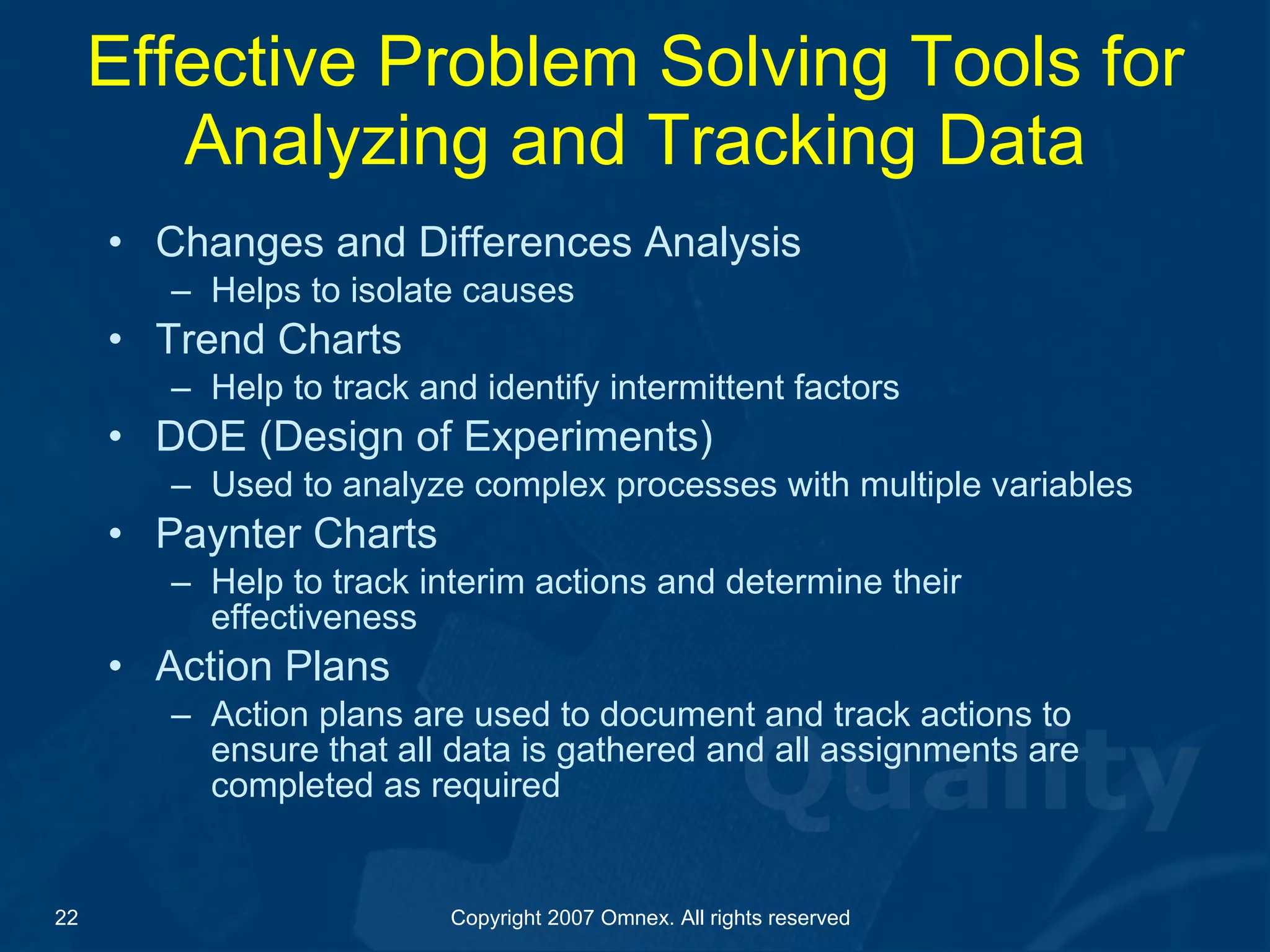 Effective Problem Solving Tools for Analyzing and Tracking Data

• Changes and Differences Analysis
– Helps to isolate causes
• Trend Charts
– Help to track and identify intermittent factors
• DOE (Design of Experiments)
– Used to analyze complex processes with multiple variables
• Paynter Charts
– Help to track interim actions and determine their effectiveness
• Action Plans
– Action plans are used to document and track actions to ensure that all data is gathered and all assignments are completed as required

Quality

22

Copyright 2007 Omnex. All rights reserved